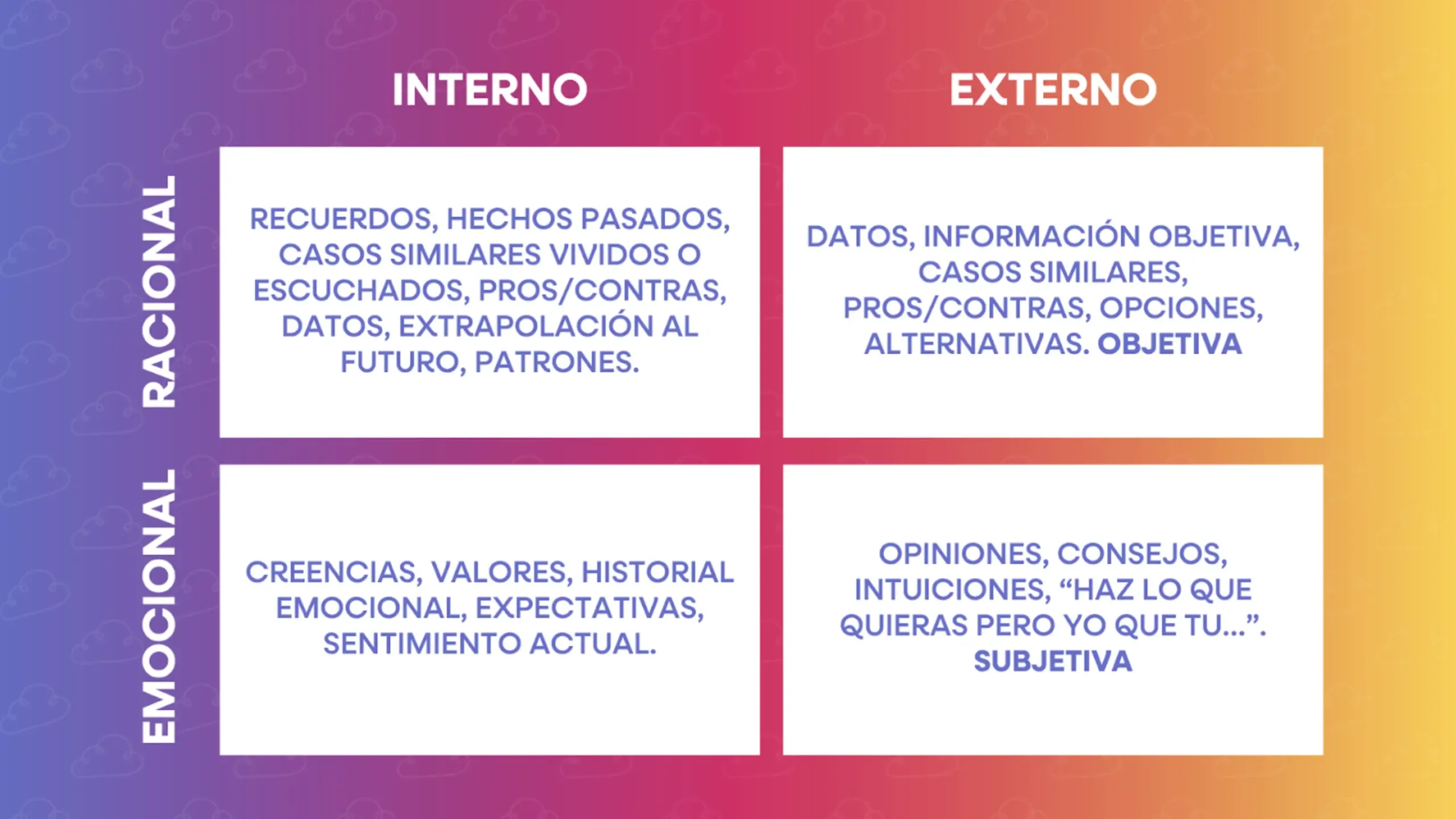 | | INTERNO | EXTERNO |
|---|---|---|
| RACIONAL | RECUERDOS, HECHOS PASADOS, CASOS SIMILARES VIVIDOS O ESCUCHADOS, PROS/CONTRAS, DATOS, EXTRAPOLACIÓN AL FUTURO, PATRONES. | DATOS, INFORMACIÓN OBJETIVA, CASOS SIMILARES, PROS/CONTRAS, OPCIONES, ALTERNATIVAS. OBJETIVA |
| EMOCIONAL | CREENCIAS, VALORES, HISTORIAL EMOCIONAL, EXPECTATIVAS, SENTIMIENTO ACTUAL. | OPINIONES, CONSEJOS, INTUICIONES, “HAZ LO QUE QUIERAS PERO YO QUE TU...”. SUBJETIVA |